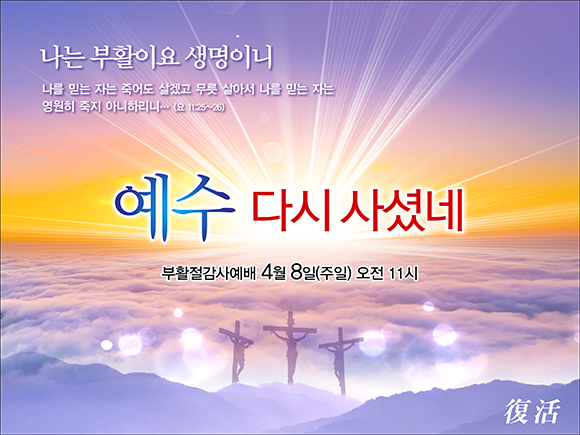 나는 부활이요 생명이니

나를 믿는 자는 죽어도 살겠고 무릇 살아서 나를 믿는 자는 영원히 죽지 아니하리니… (요 11:25~26)

예수 다시 사셨네

부활절감사예배 4월 8일(주일) 오전 11시

復活